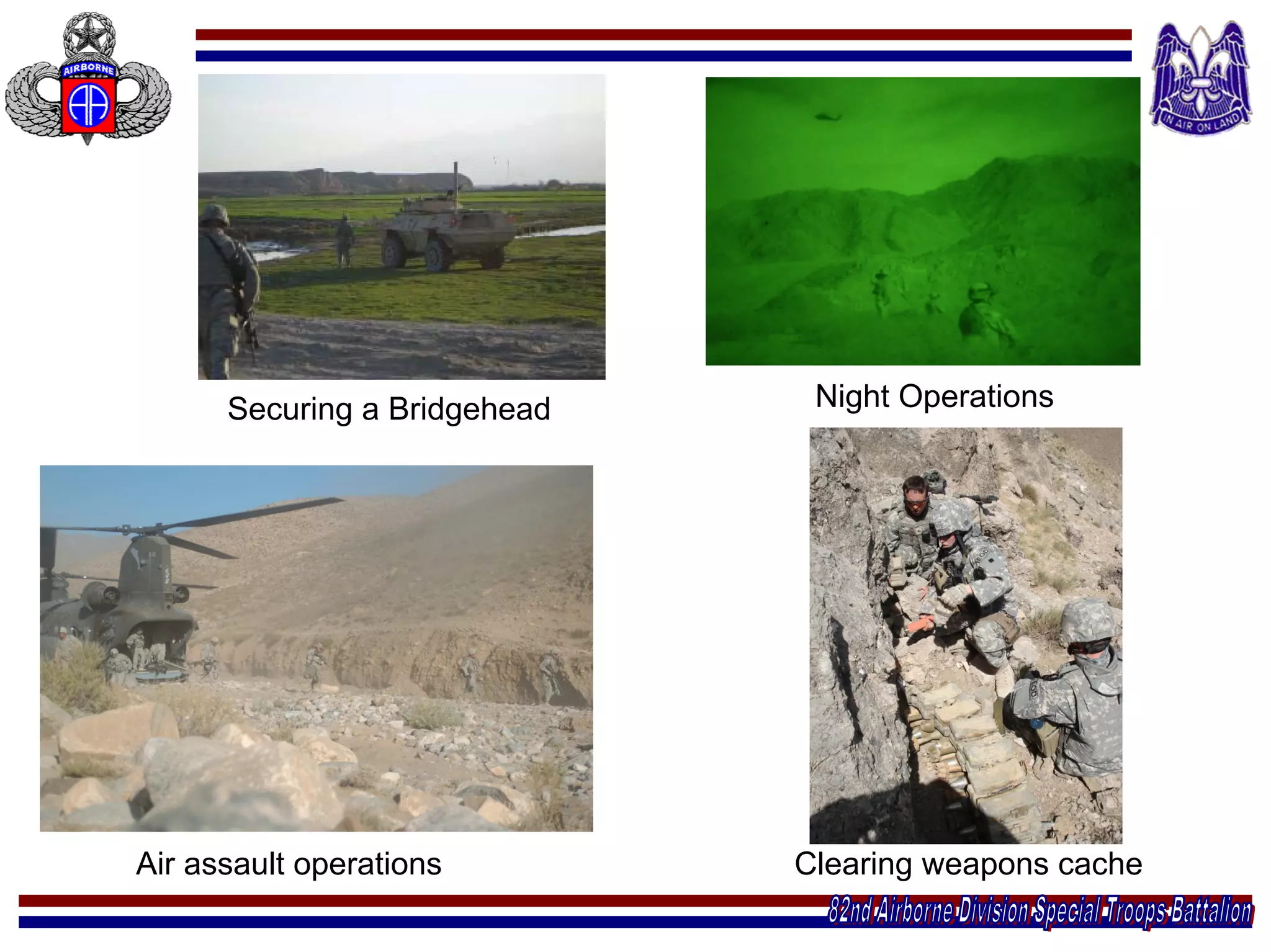 AIRBORNE

AA

IN AIR ON LAND

Securing a Bridgehead

Night Operations

Air assault operations

Clearing weapons cache

82nd Airborne Division Special Troops Battalion